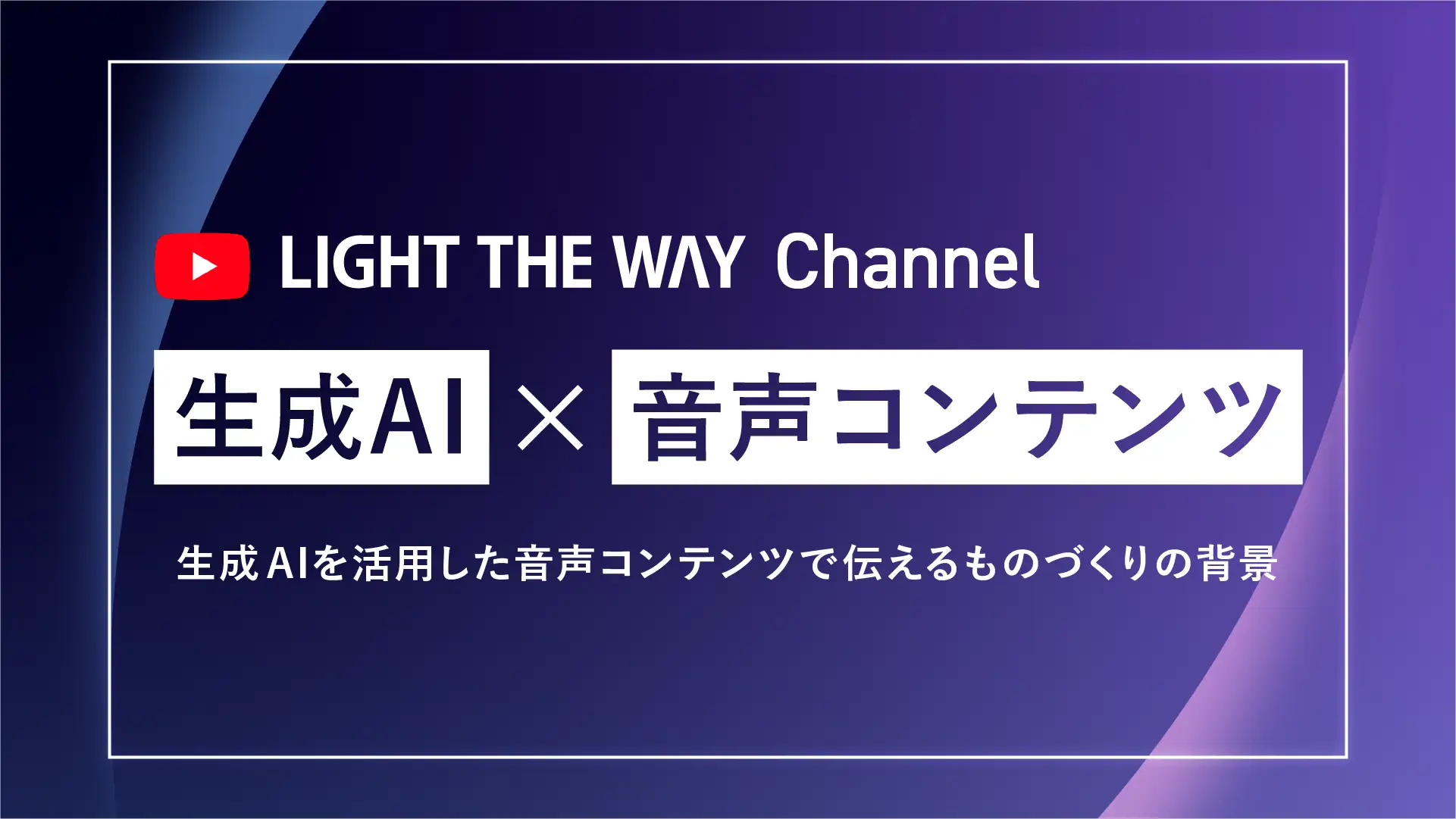 LIGHT THE WAY Channel

生成AI × 音声コンテンツ

生成AIを活用した音声コンテンツで伝えるものづくりの背景